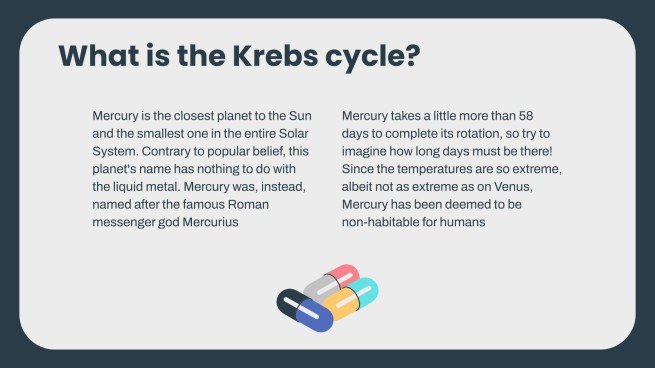 What is the Krebs cycle?

Mercury is the closest planet to the Sun and the smallest one in the entire Solar System. Contrary to popular belief, this planet's name has nothing to do with the liquid metal. Mercury was, instead, named after the famous Roman messenger god Mercurius

Mercury takes a little more than 58 days to complete its rotation, so try to imagine how long days must be there! Since the temperatures are so extreme, albeit not as extreme as on Venus, Mercury has been deemed to be non-habitable for humans